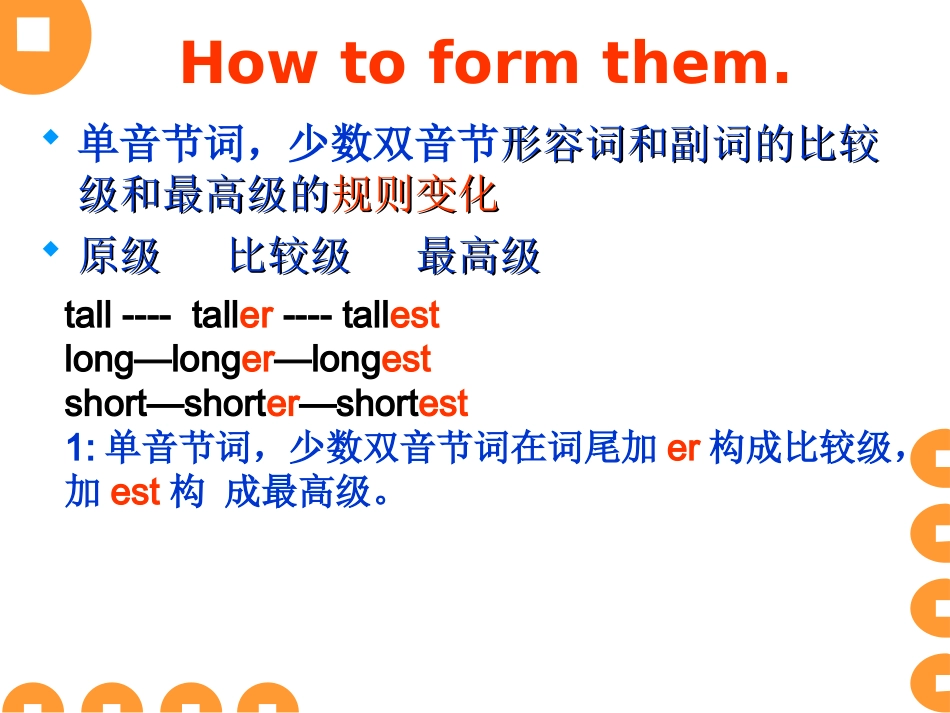 How to form them.

单音节词，少数双音节形容词和副词的比较级和最高级的规则变化

原级　比较级　最高级

tall ---- taller ---- tallest
long—longer—longest
short—shorter—shortest
1: 单音节词，少数双音节词在词尾加 er 构成比较级，加 est 构 成最高级。